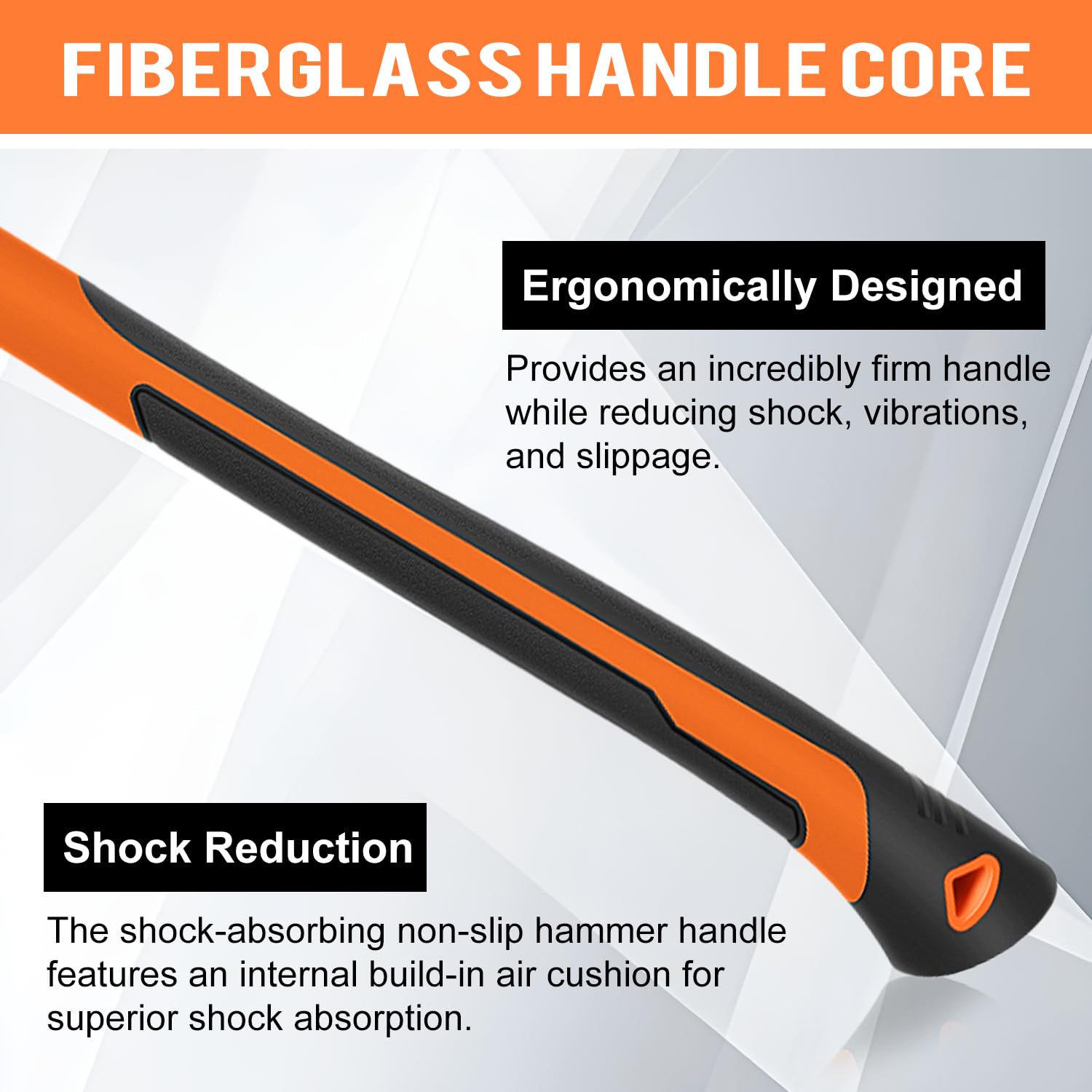 FIBERGLASS HANDLE CORE

Ergonomically Designed

Provides an incredibly firm handle while reducing shock, vibrations, and slippage.

Shock Reduction

The shock-absorbing non-slip hammer handle features an internal build-in air cushion for superior shock absorption.